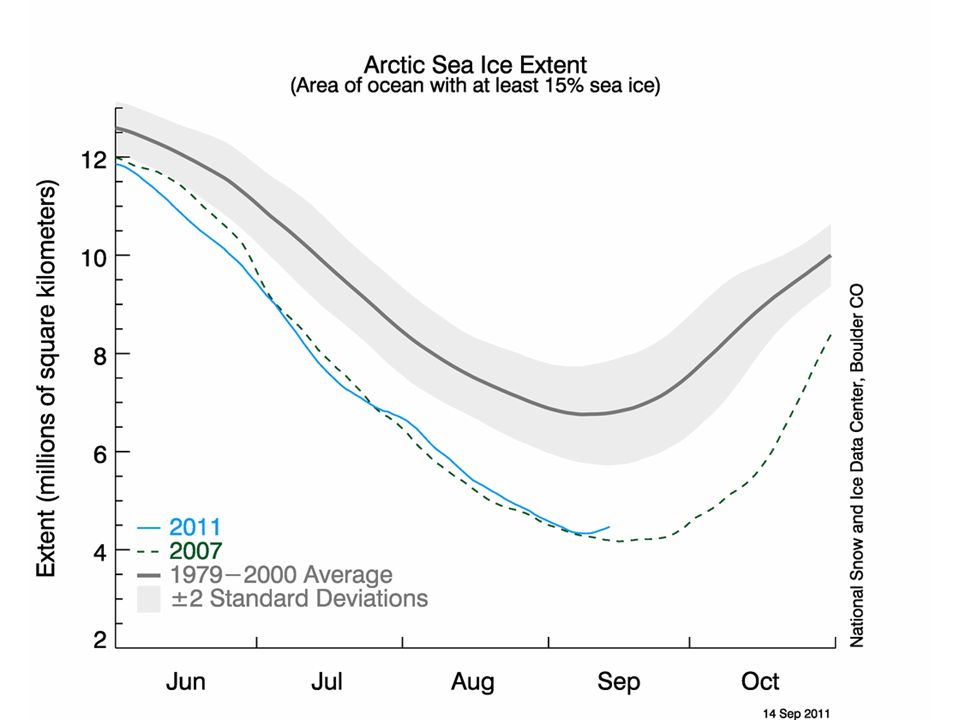 Arctic Sea Ice Extent
(Area of ocean with at least 15% sea ice)

Extent (millions of square kilometers)

12
10
8
6
4
2

2011
2007
1979−2000 Average
±2 Standard Deviations

Jun
Jul
Aug
Sep
Oct

National Snow and Ice Data Center, Boulder CO

14 Sep 2011